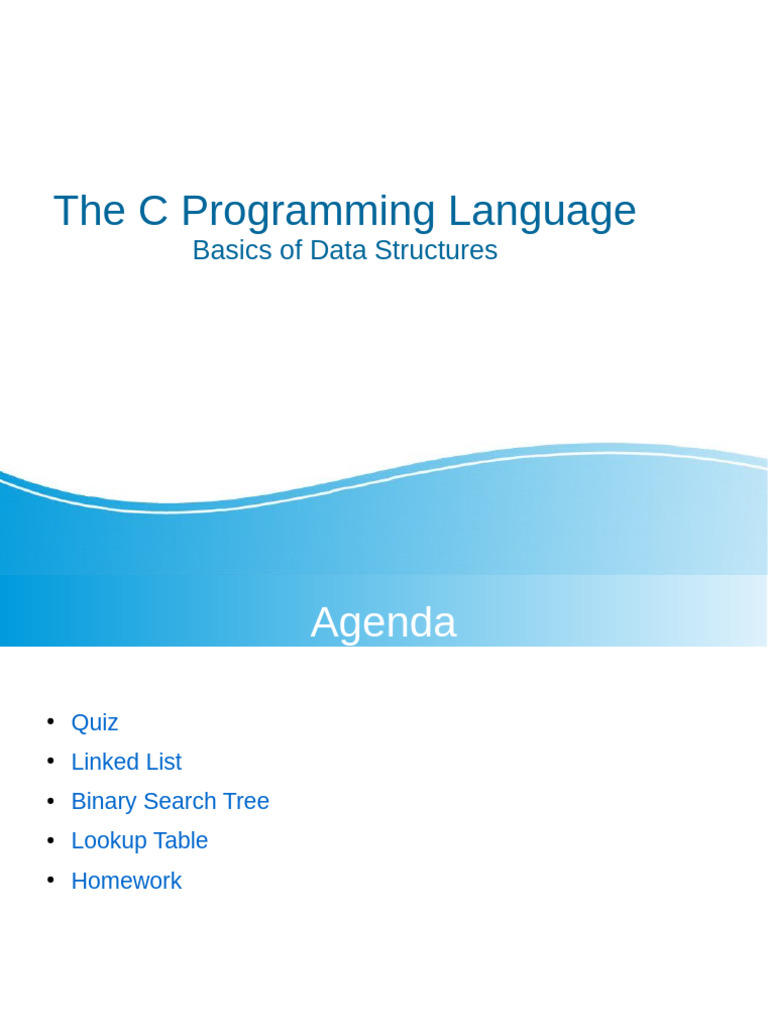 The C Programming Language
Basics of Data Structures

Agenda

• Quiz
• Linked List
• Binary Search Tree
• Lookup Table
• Homework